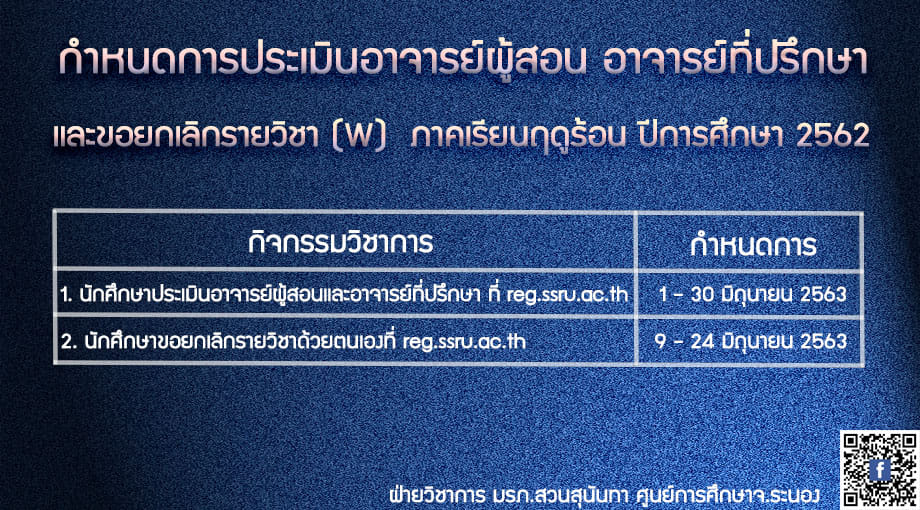 กำหนดการประเมินอาจารย์ผู้สอน อาจารย์ที่ปรึกษา

และขอยกเลิกรายวิชา (W) ภาคเรียนฤดูร้อน ปีการศึกษา 2562

| กิจกรรมวิชาการ | กำหนดการ |
|---|---|
| 1. นักศึกษาประเมินอาจารย์ผู้สอนและอาจารย์ที่ปรึกษา ที่ reg.ssru.ac.th | 1 - 30 มิถุนายน 2563 |
| 2. นักศึกษาขอยกเลิกรายวิชาด้วยตนเองที่ reg.ssru.ac.th | 9 - 24 มิถุนายน 2563 |

ฝ่ายวิชาการ มรภ.สวนสุนันทา ศูนย์การศึกษาจ.ระนอง